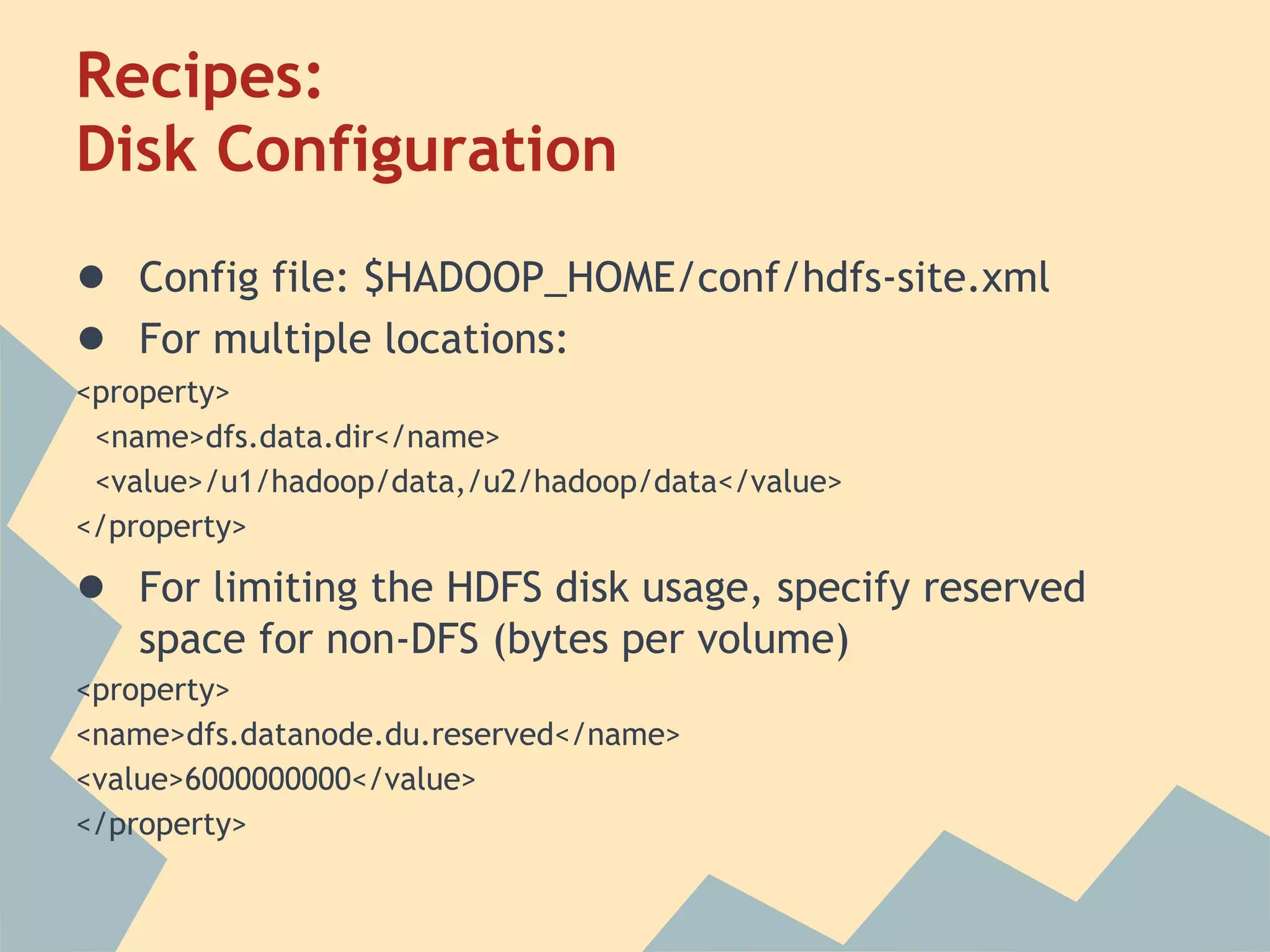 Recipes:
Disk Configuration

● Config file: $HADOOP_HOME/conf/hdfs-site.xml

● For multiple locations:

<property>
<name>dfs.data.dir</name>
<value>/u1/hadoop/data,/u2/hadoop/data</value>
</property>

● For limiting the HDFS disk usage, specify reserved space for non-DFS (bytes per volume)

<property>
<name>dfs.datanode.du.reserved</name>
<value>6000000000</value>
</property>